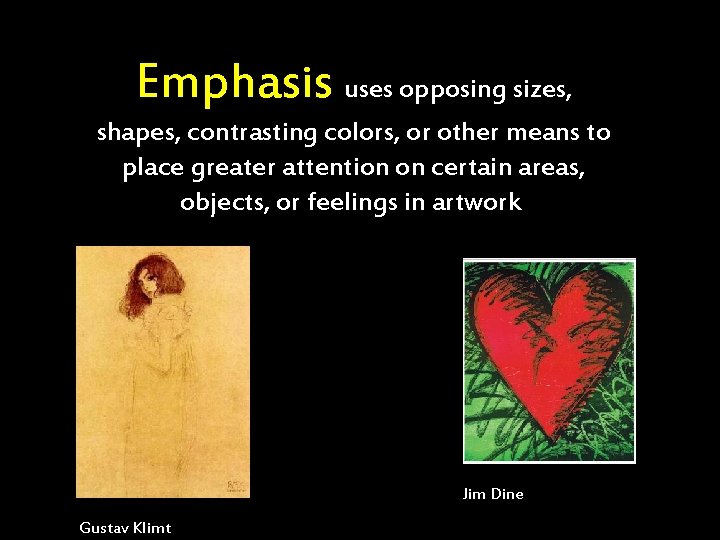 Emphasis uses opposing sizes, shapes, contrasting colors, or other means to place greater attention on certain areas, objects, or feelings in artwork

Jim Dine

Gustav Klimt